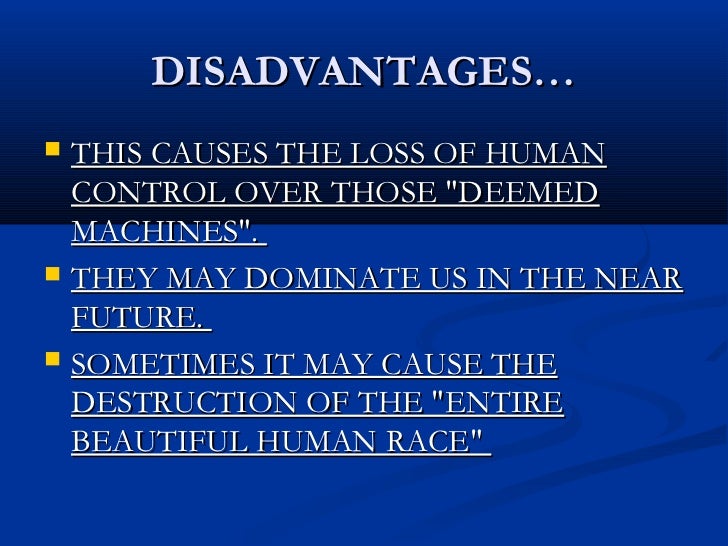 DISADVANTAGES…

- THIS CAUSES THE LOSS OF HUMAN CONTROL OVER THOSE "DEEMED MACHINES".
- THEY MAY DOMINATE US IN THE NEAR FUTURE.
- SOMETIMES IT MAY CAUSE THE DESTRUCTION OF THE "ENTIRE BEAUTIFUL HUMAN RACE"